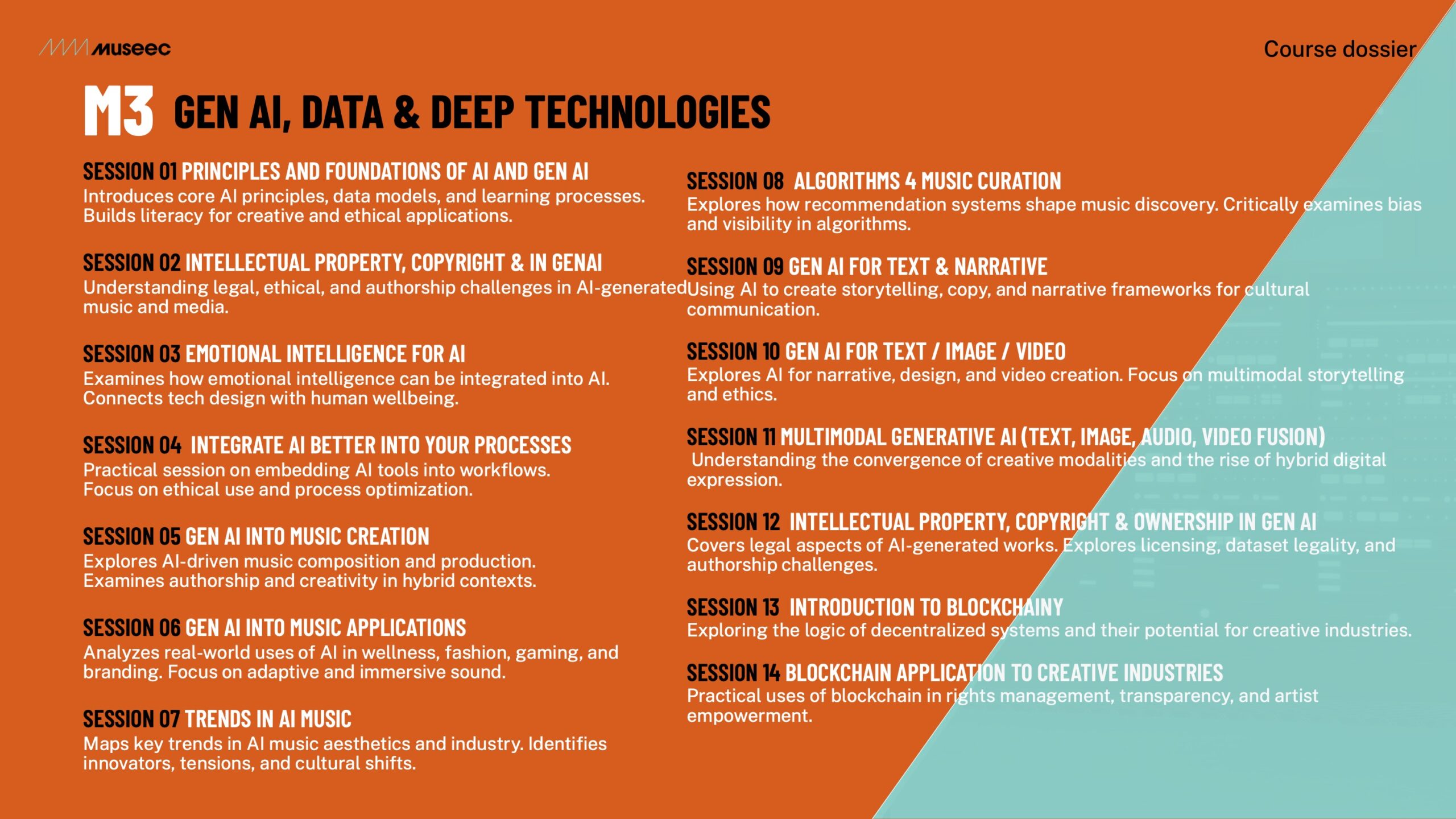 museec

Course dossier

M3 GEN AI, DATA & DEEP TECHNOLOGIES

SESSION 01 PRINCIPLES AND FOUNDATIONS OF AI AND GEN AI
Introduces core AI principles, data models, and learning processes. Builds literacy for creative and ethical applications.

SESSION 02 INTELLECTUAL PROPERTY, COPYRIGHT & IN GENAI
Understanding legal, ethical, and authorship challenges in AI-generated music and media.

SESSION 03 EMOTIONAL INTELLIGENCE FOR AI
Examines how emotional intelligence can be integrated into AI. Connects tech design with human wellbeing.

SESSION 04 INTEGRATE AI BETTER INTO YOUR PROCESSES
Practical session on embedding AI tools into workflows. Focus on ethical use and process optimization.

SESSION 05 GEN AI INTO MUSIC CREATION
Explores AI-driven music composition and production. Examines authorship and creativity in hybrid contexts.

SESSION 06 GEN AI INTO MUSIC APPLICATIONS
Analyzes real-world uses of AI in wellness, fashion, gaming, and branding. Focus on adaptive and immersive sound.

SESSION 07 TRENDS IN AI MUSIC
Maps key trends in AI music aesthetics and industry. Identifies innovators, tensions, and cultural shifts.

SESSION 08 ALGORITHMS 4 MUSIC CURATION
Explores how recommendation systems shape music discovery. Critically examines bias and visibility in algorithms.

SESSION 09 GEN AI FOR TEXT & NARRATIVE
Using AI to create storytelling, copy, and narrative frameworks for cultural communication.

SESSION 10 GEN AI FOR TEXT / IMAGE / VIDEO
Explores AI for narrative, design, and video creation. Focus on multimodal storytelling and ethics.

SESSION 11 MULTIMODAL GENERATIVE AI (TEXT, IMAGE, AUDIO, VIDEO FUSION)
Understanding the convergence of creative modalities and the rise of hybrid digital expression.

SESSION 12 INTELLECTUAL PROPERTY, COPYRIGHT & OWNERSHIP IN GEN AI
Covers legal aspects of AI-generated works. Explores licensing, dataset legality, and authorship challenges.

SESSION 13 INTRODUCTION TO BLOCKCHAINY
Exploring the logic of decentralized systems and their potential for creative industries.

SESSION 14 BLOCKCHAIN APPLICATION TO CREATIVE INDUSTRIES
Practical uses of blockchain in rights management, transparency, and artist empowerment.